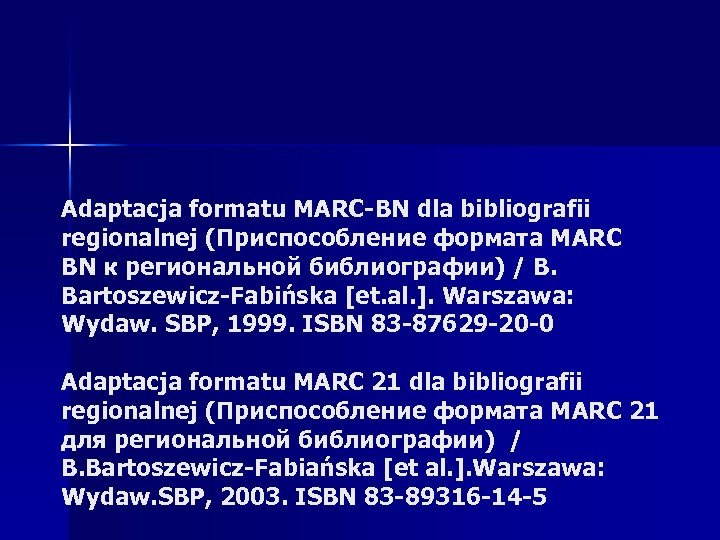 Adaptacja formatu MARC-BN dla bibliografii regionalnej (Приспособление формата MARC BN к региональной библиографии) / B. Bartoszewicz-Fabińska [et.al.]. Warszawa: Wydaw. SBP, 1999. ISBN 83-87629-20-0

Adaptacja formatu MARC 21 dla bibliografii regionalnej (Приспособление формата MARC 21 для региональной библиографии) / B.Bartoszewicz-Fabiańska [et al.].Warszawa: Wydaw.SBP, 2003. ISBN 83-89316-14-5